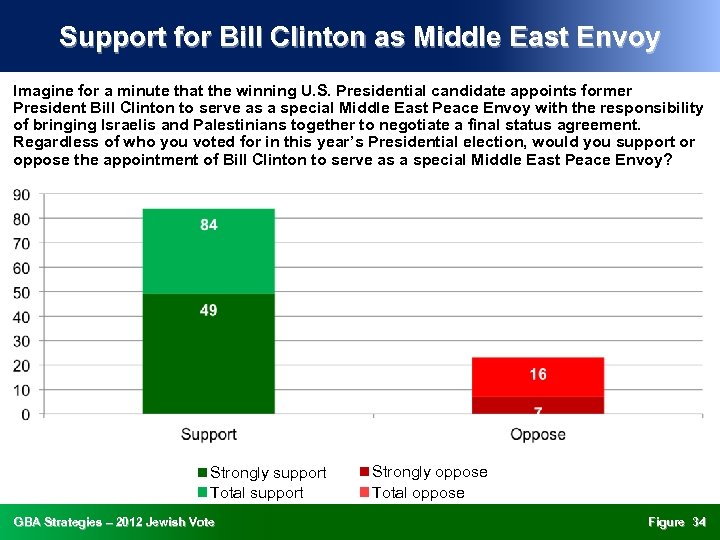 Support for Bill Clinton as Middle East Envoy

Imagine for a minute that the winning U.S. Presidential candidate appoints former President Bill Clinton to serve as a special Middle East Peace Envoy with the responsibility of bringing Israelis and Palestinians together to negotiate a final status agreement. Regardless of who you voted for in this year's Presidential election, would you support or oppose the appointment of Bill Clinton to serve as a special Middle East Peace Envoy?

90
80
70
60
50
40
30
20
10
0

84
49
16
7

Support
Oppose

Strongly support
Total support
Strongly oppose
Total oppose

GBA Strategies – 2012 Jewish Vote

Figure 34